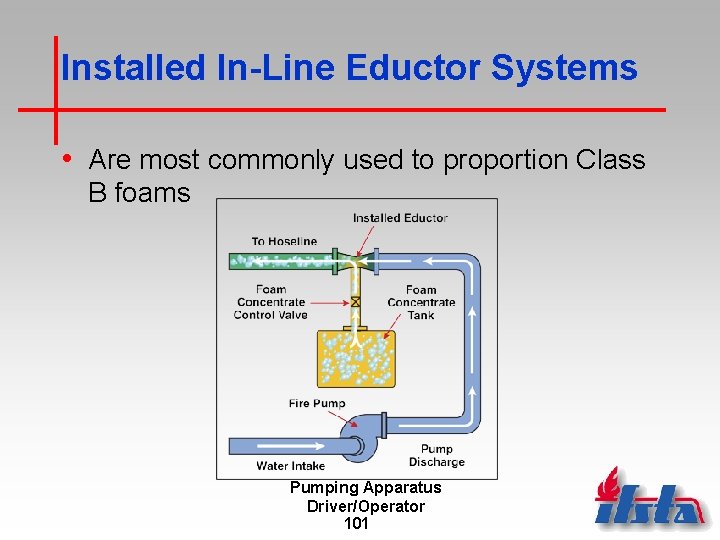 Installed In-Line Eductor Systems

• Are most commonly used to proportion Class B foams

Installed Eductor
To Hoseline
Foam Concentrate Control Valve
Foam Concentrate Tank
Fire Pump
Water Intake
Pump Discharge

Pumping Apparatus Driver/Operator
101

ifsta